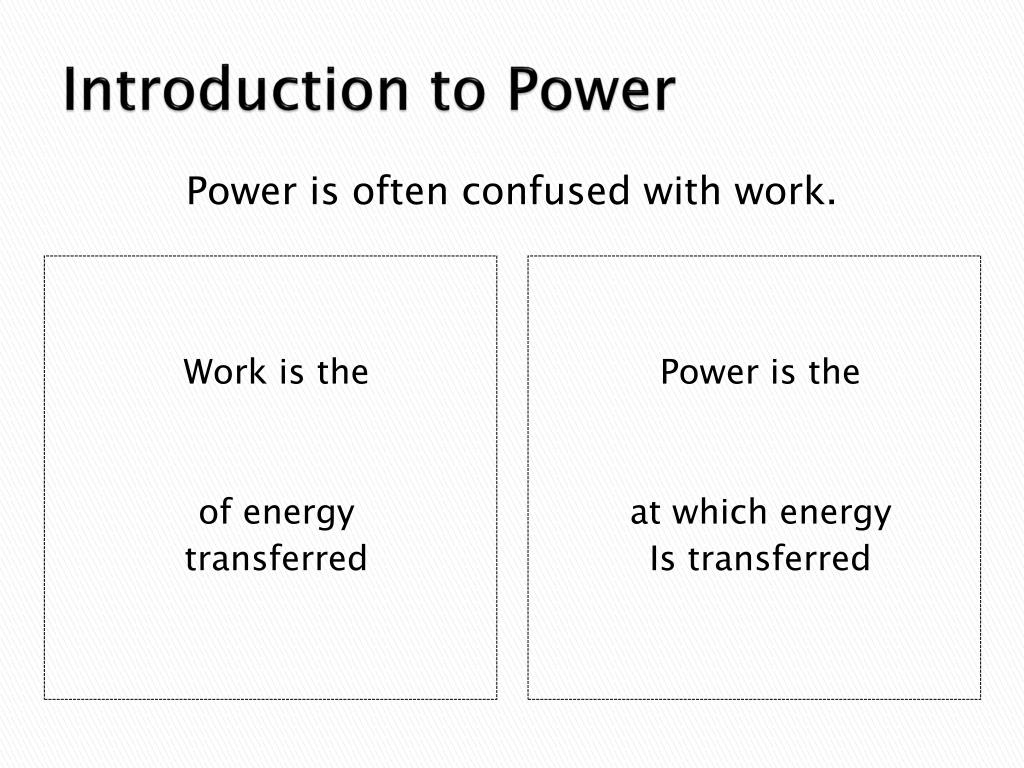 Introduction to Power

Power is often confused with work.

Work is the

of energy transferred

Power is the

at which energy Is transferred